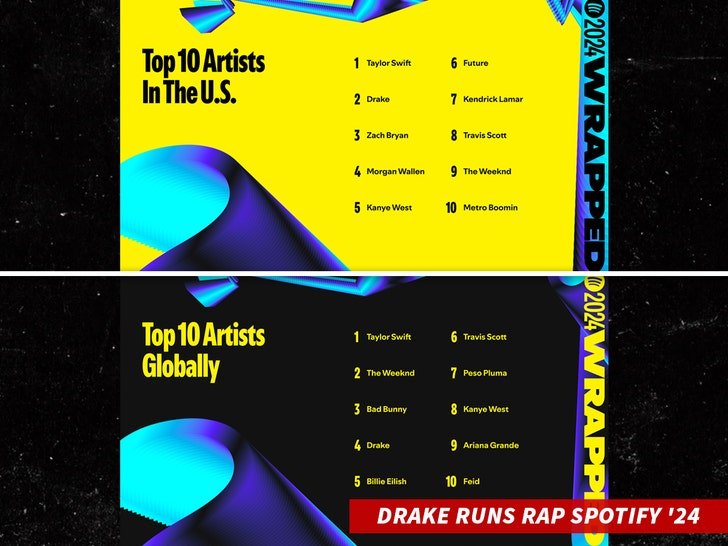 Top 10 Artists In The U.S.

1 Taylor Swift
2 Drake
3 Zach Bryan
4 Morgan Wallen
5 Kanye West
6 Future
7 Kendrick Lamar
8 Travis Scott
9 The Weeknd
10 Metro Boomin

2024 WRAPPED

Top 10 Artists Globally

1 Taylor Swift
2 The Weeknd
3 Bad Bunny
4 Drake
5 Billie Eilish
6 Travis Scott
7 Peso Pluma
8 Kanye West
9 Ariana Grande
10 Feid

2024 WRAPPED

DRAKE RUNS RAP SPOTIFY '24